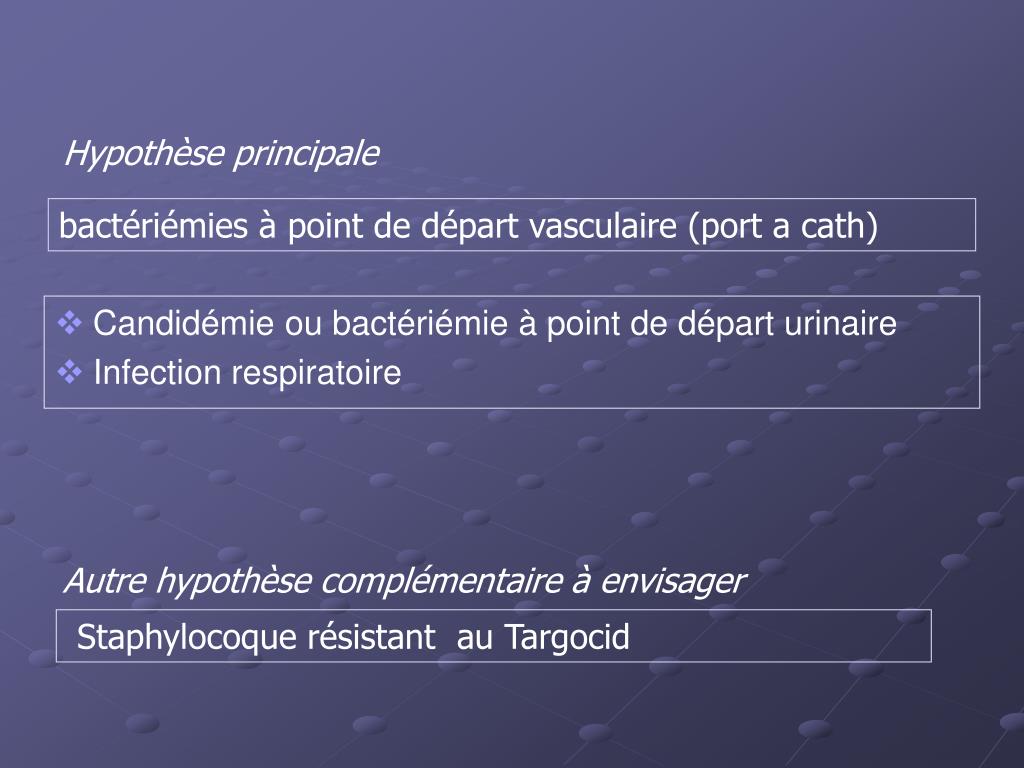 Hypothèse principale

bactériémies à point de départ vasculaire (port a cath)

❖ Candidémie ou bactériémie à point de départ urinaire
❖ Infection respiratoire

Autre hypothèse complémentaire à envisager

Staphylocoque résistant au Targocid